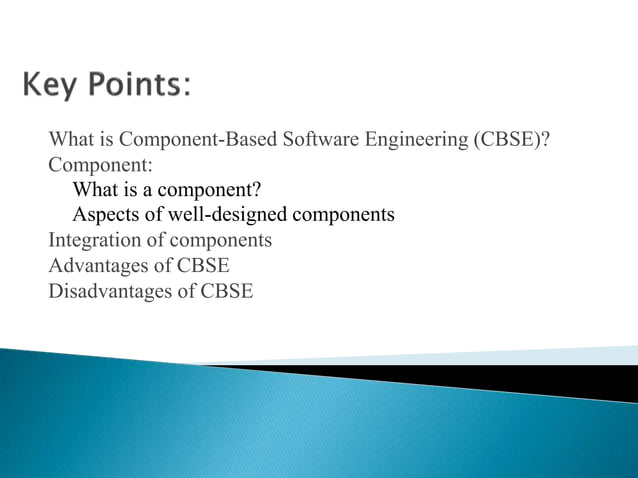 Key Points:

What is Component-Based Software Engineering (CBSE)?
Component:
What is a component?
Aspects of well-designed components
Integration of components
Advantages of CBSE
Disadvantages of CBSE